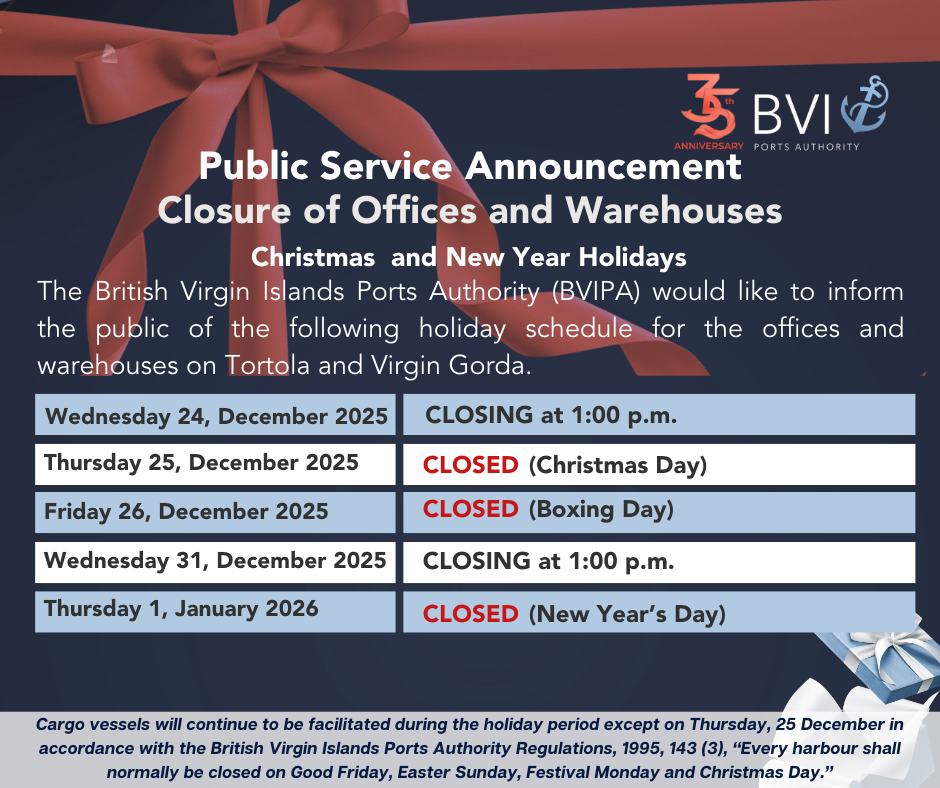 35th ANNIVERSARY BVI PORTS AUTHORITY

Public Service Announcement
Closure of Offices and Warehouses

Christmas and New Year Holidays

The British Virgin Islands Ports Authority (BVIPA) would like to inform the public of the following holiday schedule for the offices and warehouses on Tortola and Virgin Gorda.

| | |
|---|---|
| Wednesday 24, December 2025 | CLOSING at 1:00 p.m. |
| Thursday 25, December 2025 | CLOSED (Christmas Day) |
| Friday 26, December 2025 | CLOSED (Boxing Day) |
| Wednesday 31, December 2025 | CLOSING at 1:00 p.m. |
| Thursday 1, January 2026 | CLOSED (New Year's Day) |

Cargo vessels will continue to be facilitated during the holiday period except on Thursday, 25 December in accordance with the British Virgin Islands Ports Authority Regulations, 1995, 143 (3), "Every harbour shall normally be closed on Good Friday, Easter Sunday, Festival Monday and Christmas Day."